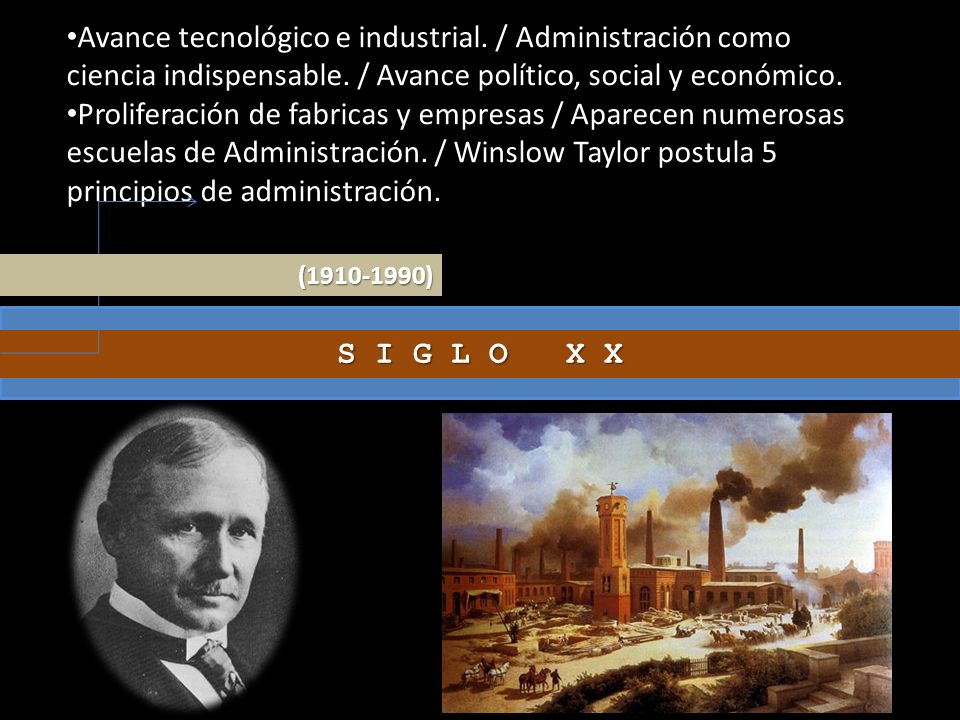 •Avance tecnológico e industrial. / Administración como ciencia indispensable. / Avance político, social y económico.
•Proliferación de fabricas y empresas / Aparecen numerosas escuelas de Administración. / Winslow Taylor postula 5 principios de administración.

(1910-1990)

S I G L O   X X